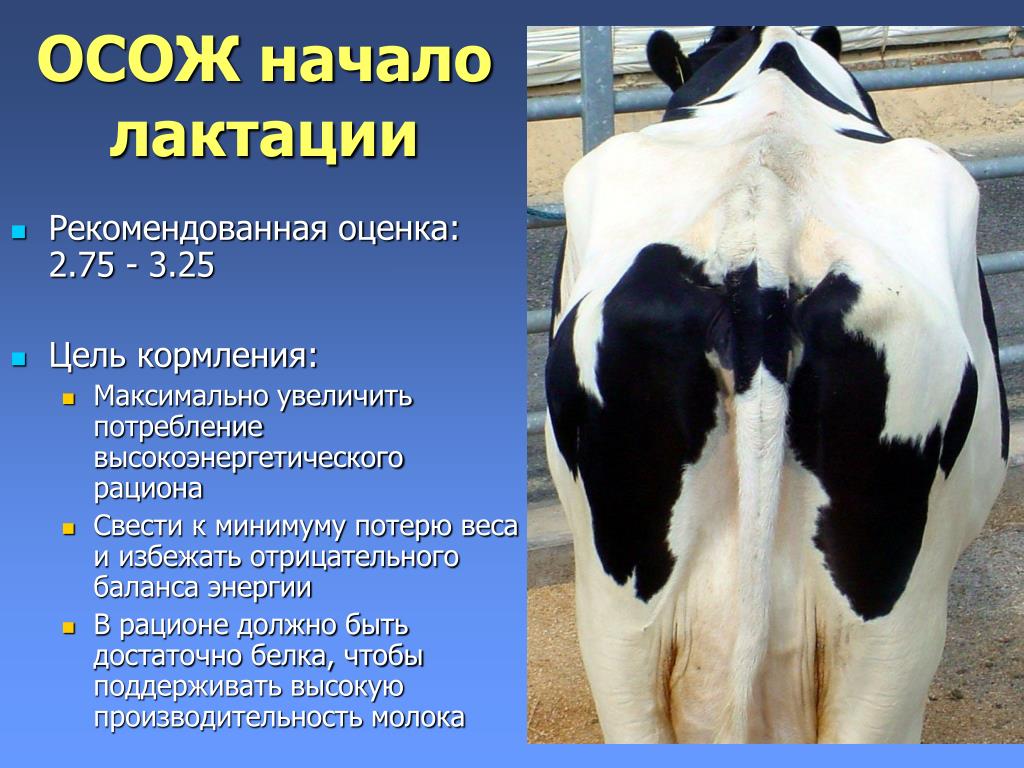 ОСОЖ начало лактации

Рекомендованная оценка: 2.75 - 3.25

Цель кормления:

Максимально увеличить потребление высокоэнергетического рациона

Свести к минимуму потерю веса и избежать отрицательного баланса энергии

В рационе должно быть достаточно белка, чтобы поддерживать высокую производительность молока